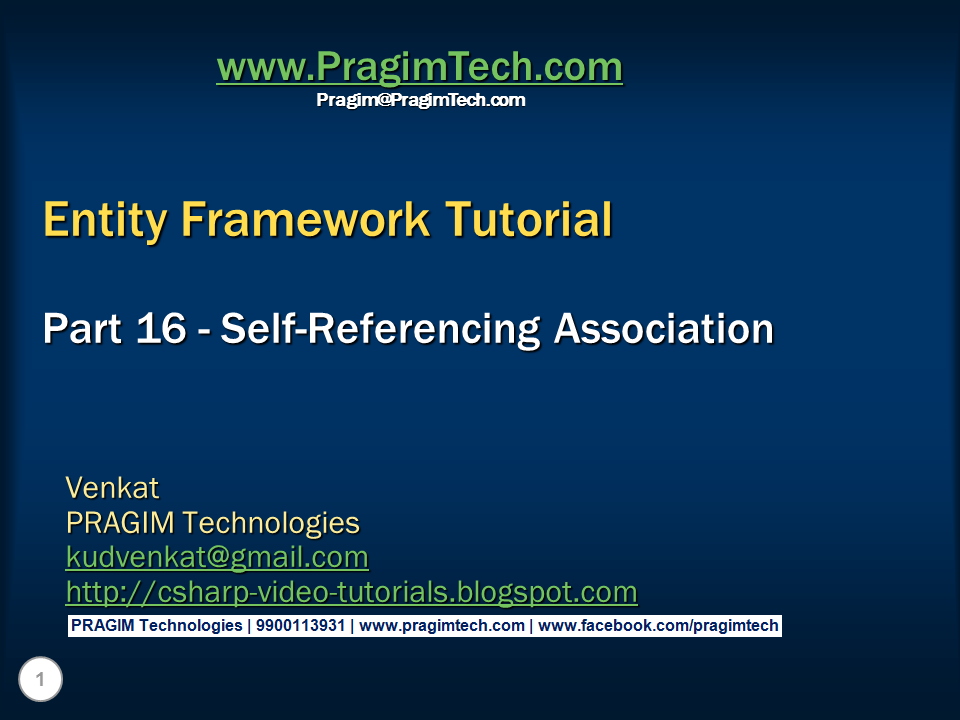 www.PragimTech.com
Pragim@PragimTech.com

Entity Framework Tutorial

Part 16 - Self-Referencing Association

Venkat
PRAGIM Technologies
kudvenkat@gmail.com
http://csharp-video-tutorials.blogspot.com

PRAGIM Technologies | 9900113931 | www.pragimtech.com | www.facebook.com/pragimtech

1